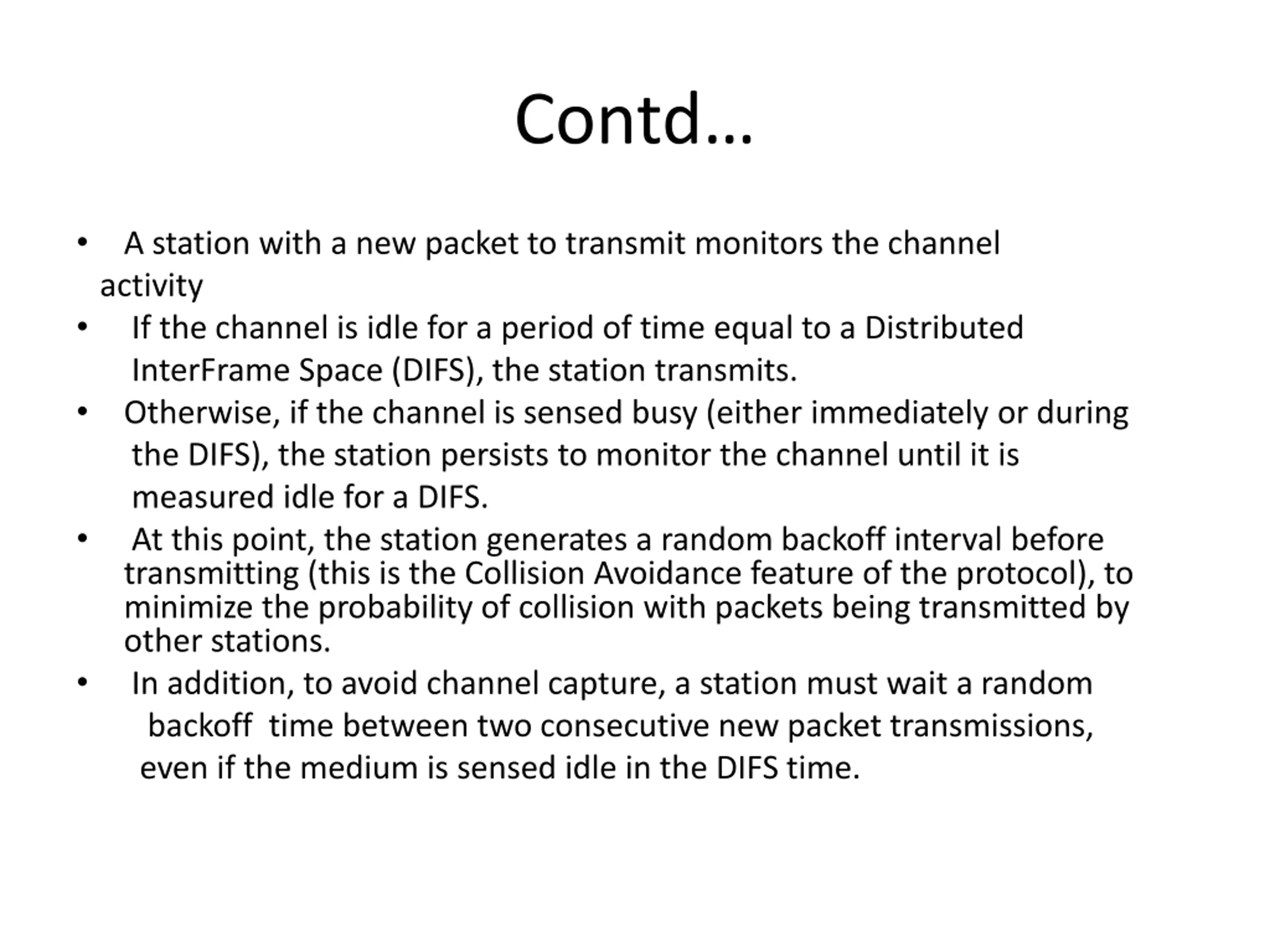 Contd…

• A station with a new packet to transmit monitors the channel activity
• If the channel is idle for a period of time equal to a Distributed InterFrame Space (DIFS), the station transmits.
• Otherwise, if the channel is sensed busy (either immediately or during the DIFS), the station persists to monitor the channel until it is measured idle for a DIFS.
• At this point, the station generates a random backoff interval before transmitting (this is the Collision Avoidance feature of the protocol), to minimize the probability of collision with packets being transmitted by other stations.
• In addition, to avoid channel capture, a station must wait a random backoff time between two consecutive new packet transmissions, even if the medium is sensed idle in the DIFS time.